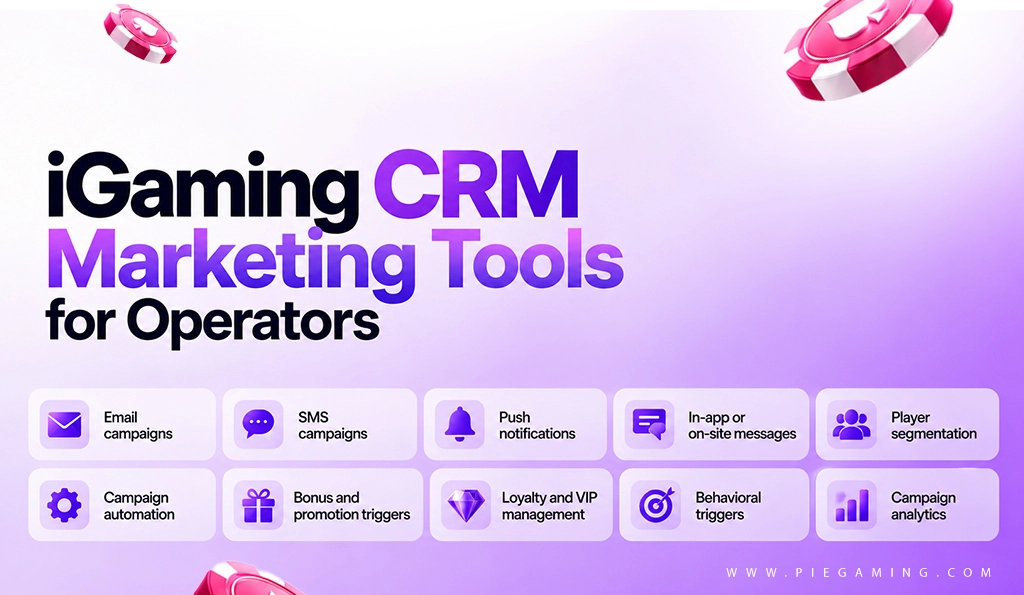 iGaming CRM Marketing Tools for Operators

Email campaigns

SMS campaigns

Push notifications

In-app or on-site messages

Player segmentation

Campaign automation

Bonus and promotion triggers

Loyalty and VIP management

Behavioral triggers

Campaign analytics

WWW.PIEGAMING.COM